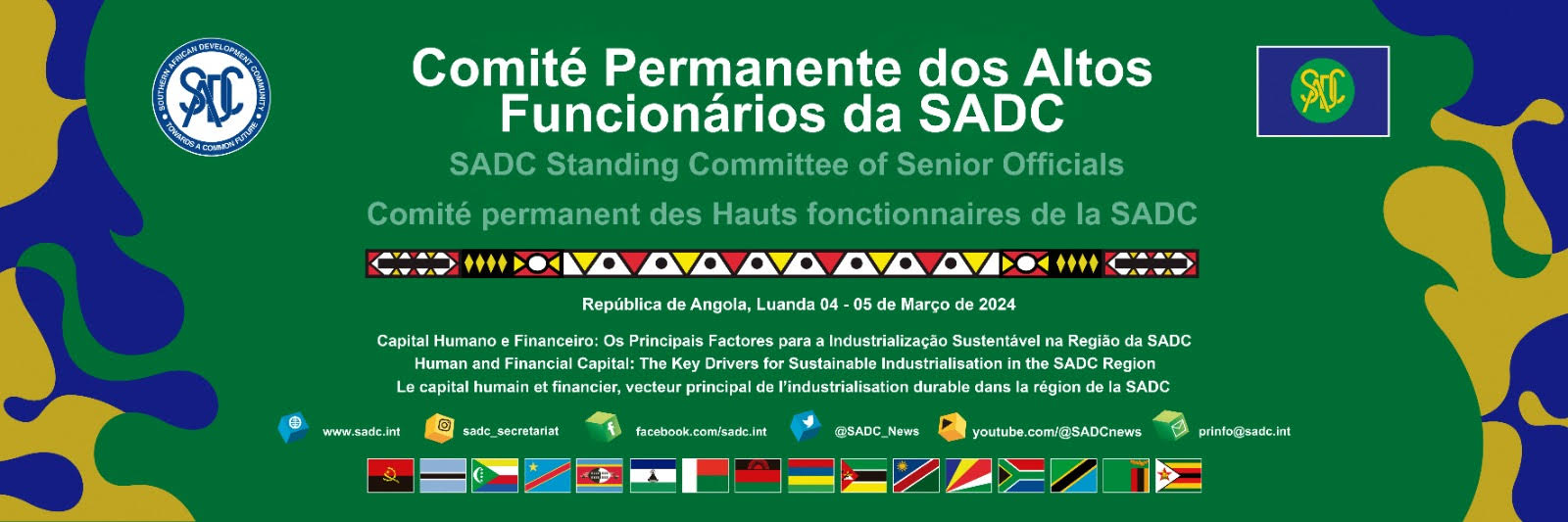 SOUTHERN AFRICAN DEVELOPMENT COMMUNITY
SADC
TOWARDS A COMMON FUTURE

Comité Permanente dos Altos Funcionários da SADC

SADC Standing Committee of Senior Officials

Comité permanent des Hauts fonctionnaires de la SADC

SADC

República de Angola, Luanda 04 - 05 de Março de 2024

Capital Humano e Financeiro: Os Principais Factores para a Industrialização Sustentável na Região da SADC
Human and Financial Capital: The Key Drivers for Sustainable Industrialisation in the SADC Region
Le capital humain et financier, vecteur principal de l'industrialisation durable dans la région de la SADC

www.sadc.int sadc_secretariat facebook.com/sadc.int @SADC_News youtube.com/@SADCnews prinfo@sadc.int